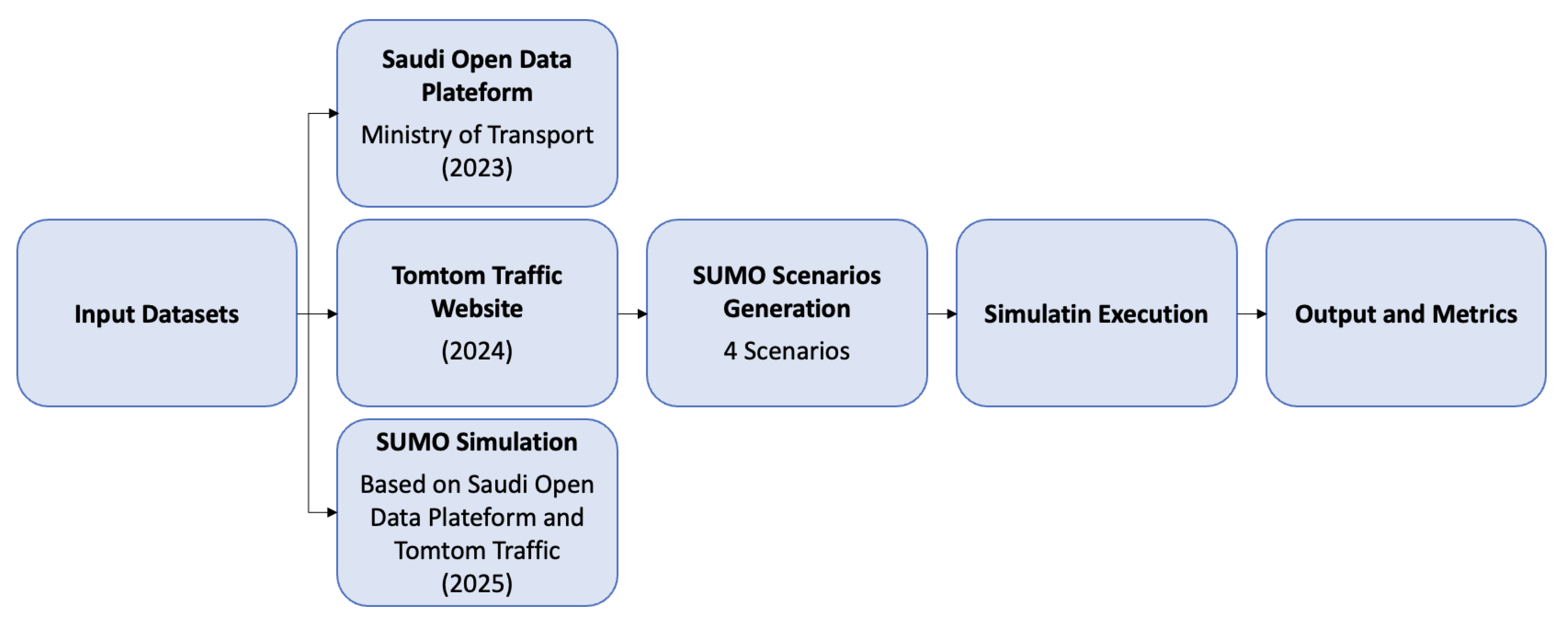 Input Datasets

Saudi Open Data Plateform

Ministry of Transport (2023)

Tomtom Traffic Website

(2024)

SUMO Simulation

Based on Saudi Open Data Plateform and Tomtom Traffic (2025)

SUMO Scenarios Generation

4 Scenarios

Simulatin Execution

Output and Metrics